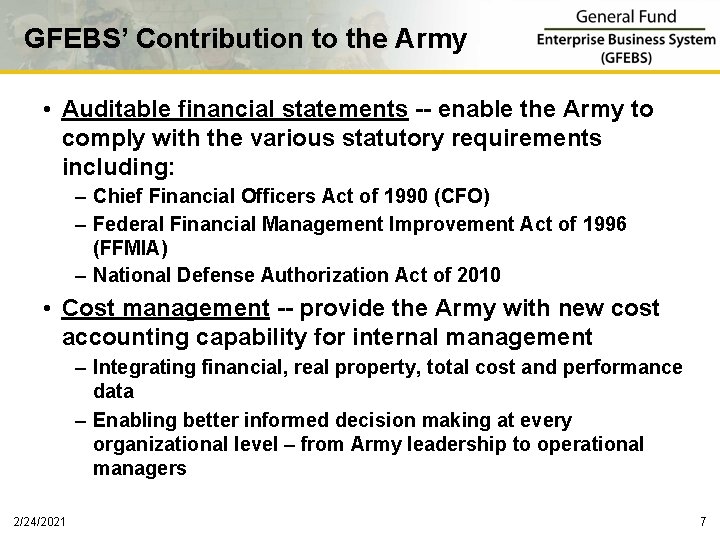 GFEBS' Contribution to the Army

General Fund
Enterprise Business System
(GFEBS)

• Auditable financial statements -- enable the Army to comply with the various statutory requirements including:
– Chief Financial Officers Act of 1990 (CFO)
– Federal Financial Management Improvement Act of 1996 (FFMIA)
– National Defense Authorization Act of 2010

• Cost management -- provide the Army with new cost accounting capability for internal management
– Integrating financial, real property, total cost and performance data
– Enabling better informed decision making at every organizational level – from Army leadership to operational managers

2/24/2021

7